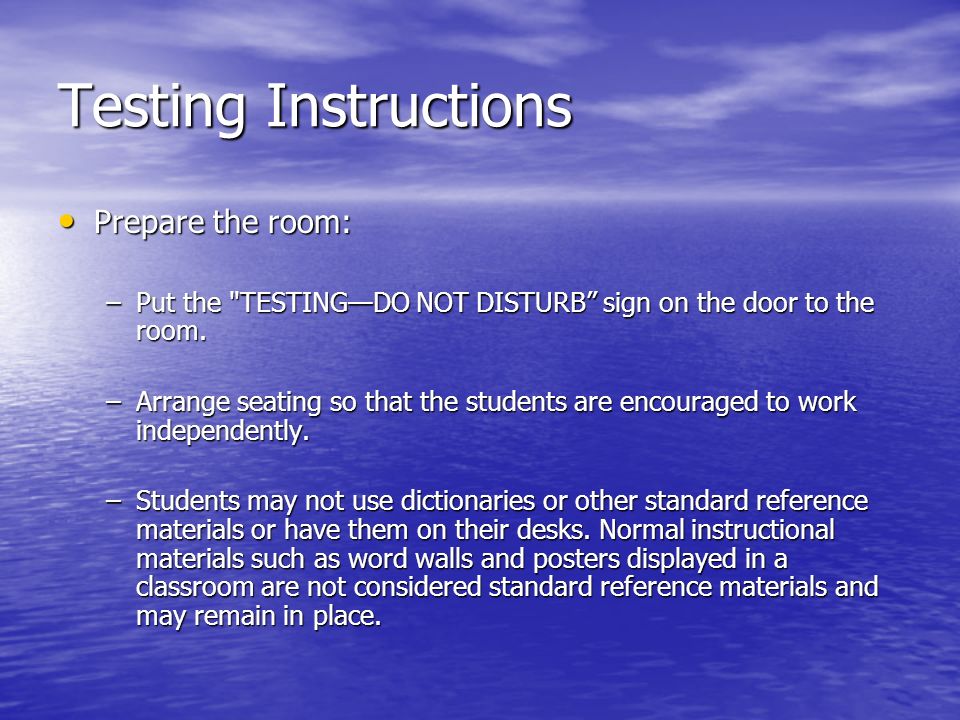 Testing Instructions

• Prepare the room:

– Put the "TESTING—DO NOT DISTURB” sign on the door to the room.

– Arrange seating so that the students are encouraged to work independently.

– Students may not use dictionaries or other standard reference materials or have them on their desks. Normal instructional materials such as word walls and posters displayed in a classroom are not considered standard reference materials and may remain in place.